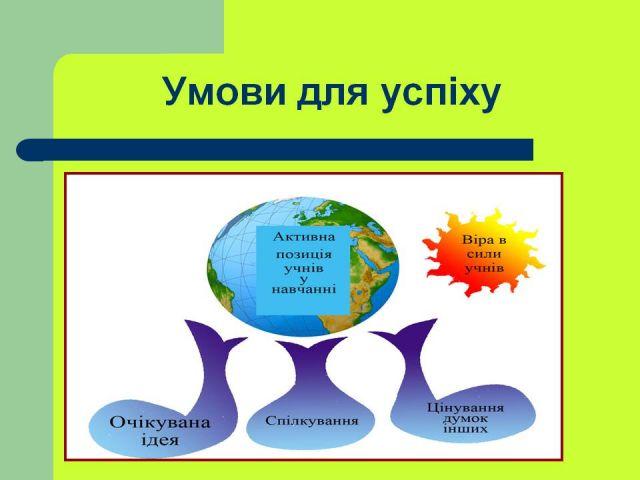 Умови для успіху

Активна позиція учнів у навчанні

Віра в сили учнів

Очікувана ідея

Спілкування

Цінування думок інших